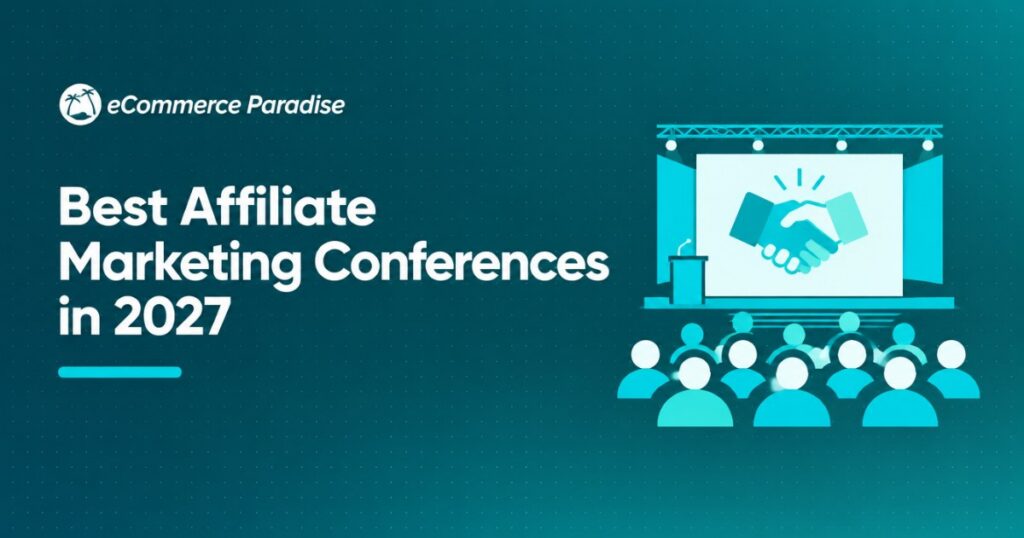 eCommerce Paradise

Best Affiliate Marketing Conferences in 2027